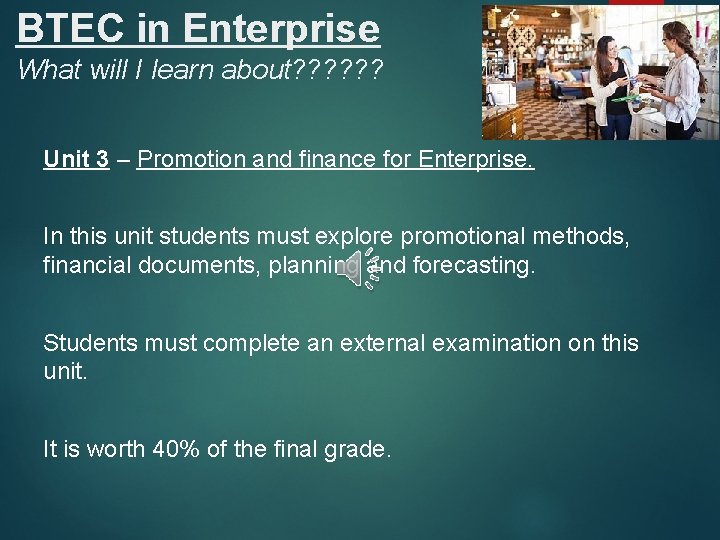 BTEC in Enterprise

What will I learn about??????

Unit 3 – Promotion and finance for Enterprise.

In this unit students must explore promotional methods, financial documents, planning and forecasting.

Students must complete an external examination on this unit.

It is worth 40% of the final grade.